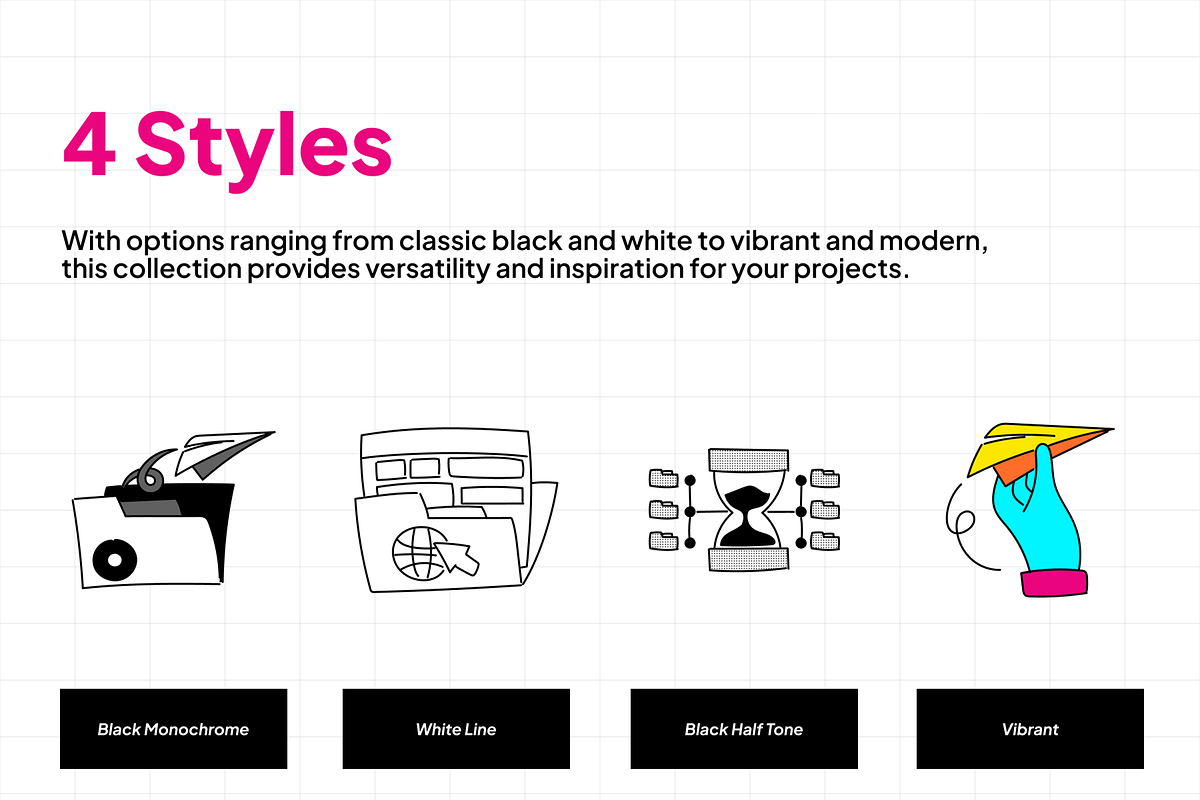 4 Styles

With options ranging from classic black and white to vibrant and modern, this collection provides versatility and inspiration for your projects.

Black Monochrome

White Line

Black Half Tone

Vibrant